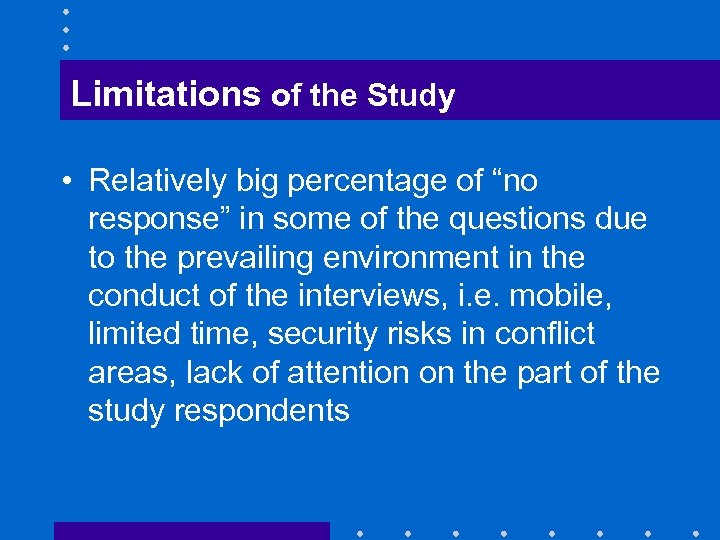 Limitations of the Study

• Relatively big percentage of “no response” in some of the questions due to the prevailing environment in the conduct of the interviews, i.e. mobile, limited time, security risks in conflict areas, lack of attention on the part of the study respondents